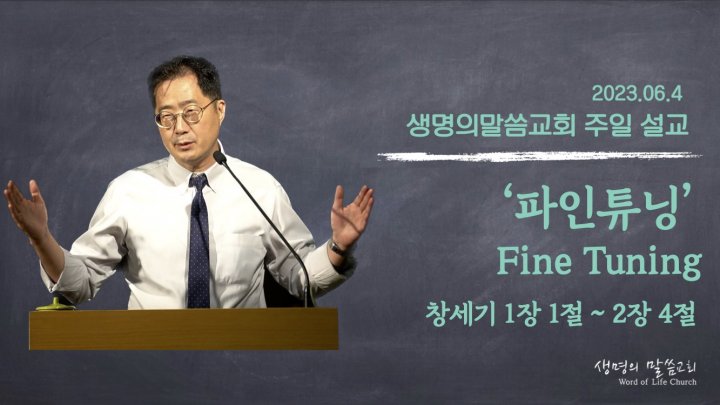 2023.06.4
생명의말씀교회 주일 설교

'파인튜닝'
Fine Tuning
창세기 1장 1절 ~ 2장 4절

생명의 말씀교회
Word of Life Church